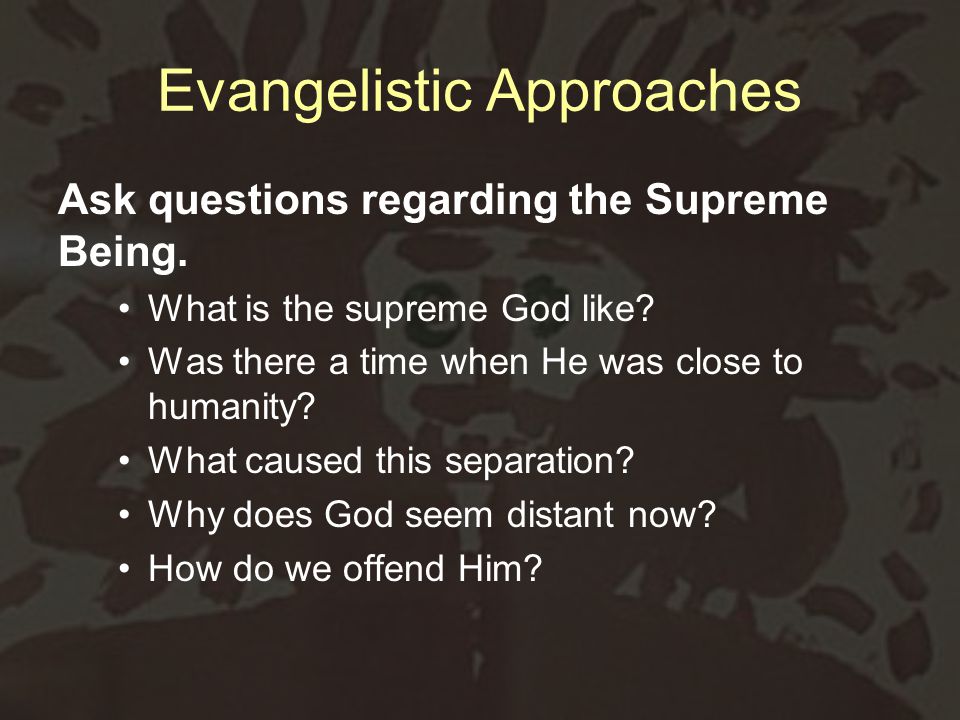 Evangelistic Approaches

Ask questions regarding the Supreme Being.

• What is the supreme God like?
• Was there a time when He was close to humanity?
• What caused this separation?
• Why does God seem distant now?
• How do we offend Him?